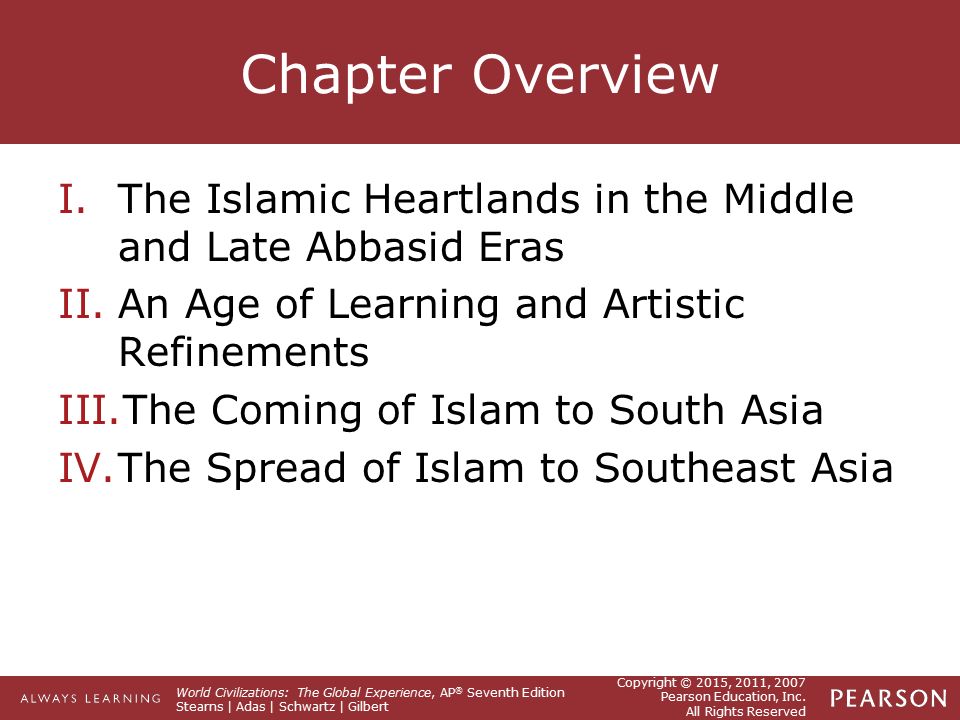 Chapter Overview

I. The Islamic Heartlands in the Middle and Late Abbasid Eras

II. An Age of Learning and Artistic Refinements

III. The Coming of Islam to South Asia

IV. The Spread of Islam to Southeast Asia

ALWAYS LEARNING

World Civilizations: The Global Experience, AP® Seventh Edition
Stearns | Adas | Schwartz | Gilbert

Copyright © 2015, 2011, 2007
Pearson Education, Inc.
All Rights Reserved

PEARSON